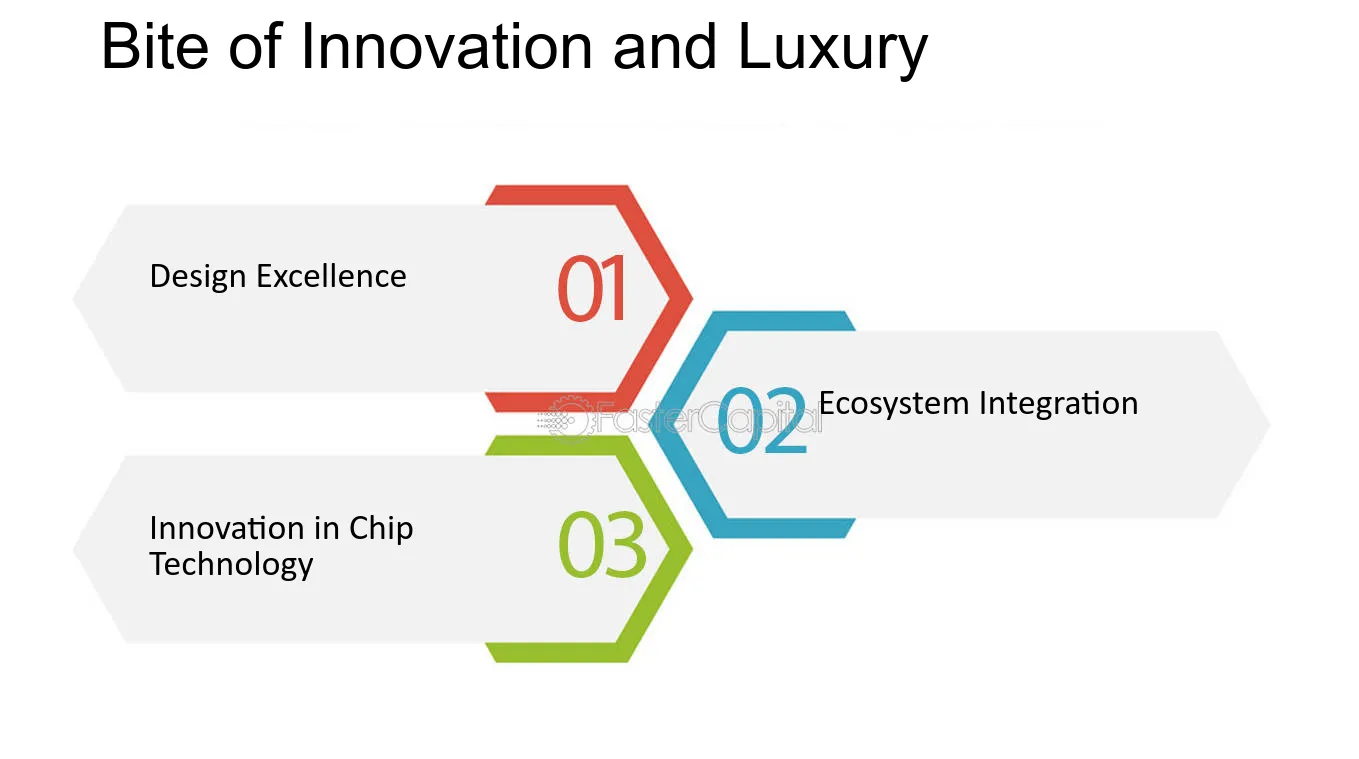 Bite of Innovation and Luxury

Design Excellence

01

02

Ecosystem Integration

Innovation in Chip Technology

03

FasterCapital